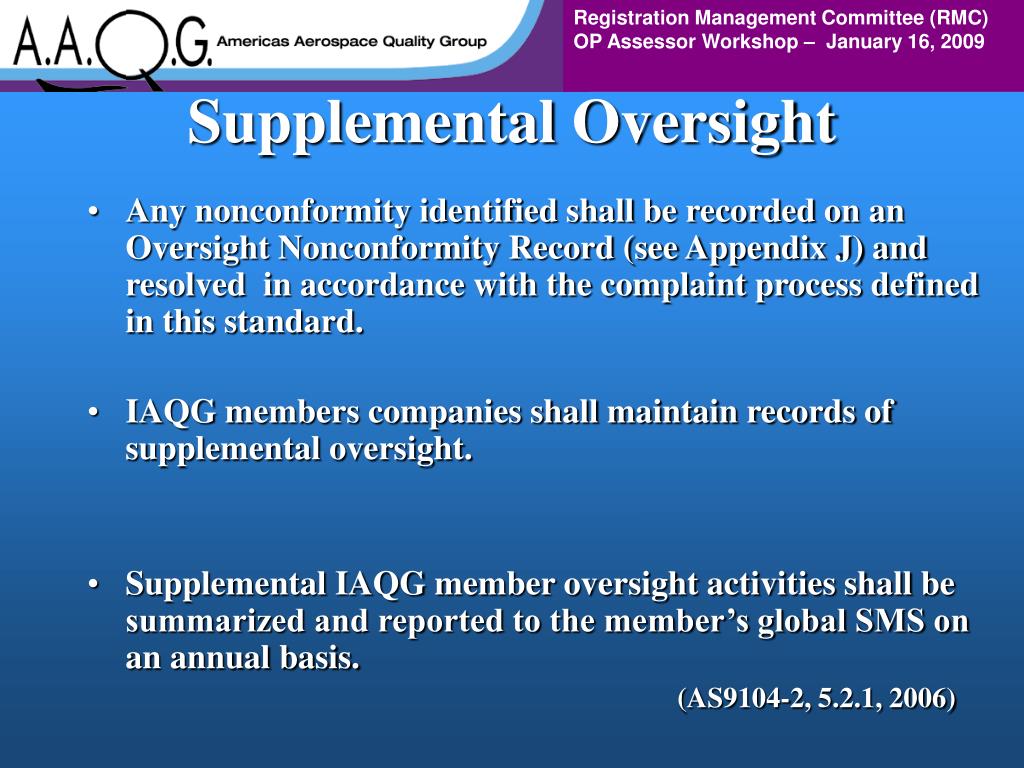 A.A.Q.G. Americas Aerospace Quality Group

Registration Management Committee (RMC)
OP Assessor Workshop – January 16, 2009

Supplemental Oversight

• Any nonconformity identified shall be recorded on an Oversight Nonconformity Record (see Appendix J) and resolved in accordance with the complaint process defined in this standard.

• IAQG members companies shall maintain records of supplemental oversight.

• Supplemental IAQG member oversight activities shall be summarized and reported to the member's global SMS on an annual basis.

(AS9104-2, 5.2.1, 2006)